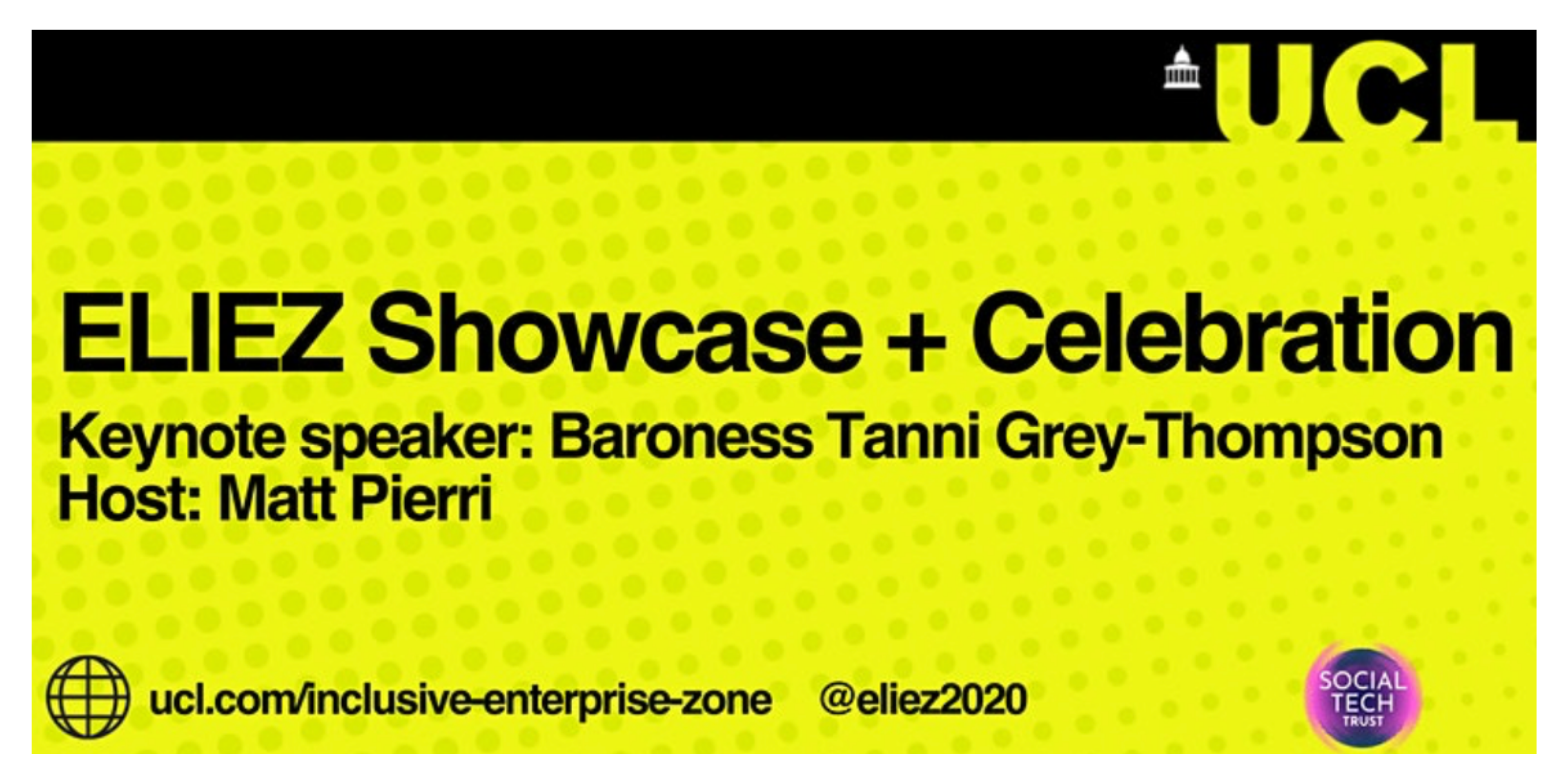 UCL

ELIEZ Showcase + Celebration

Keynote speaker: Baroness Tanni Grey-Thompson
Host: Matt Pierri

ucl.com/inclusive-enterprise-zone @eliez2020

SOCIAL TECH TRUST